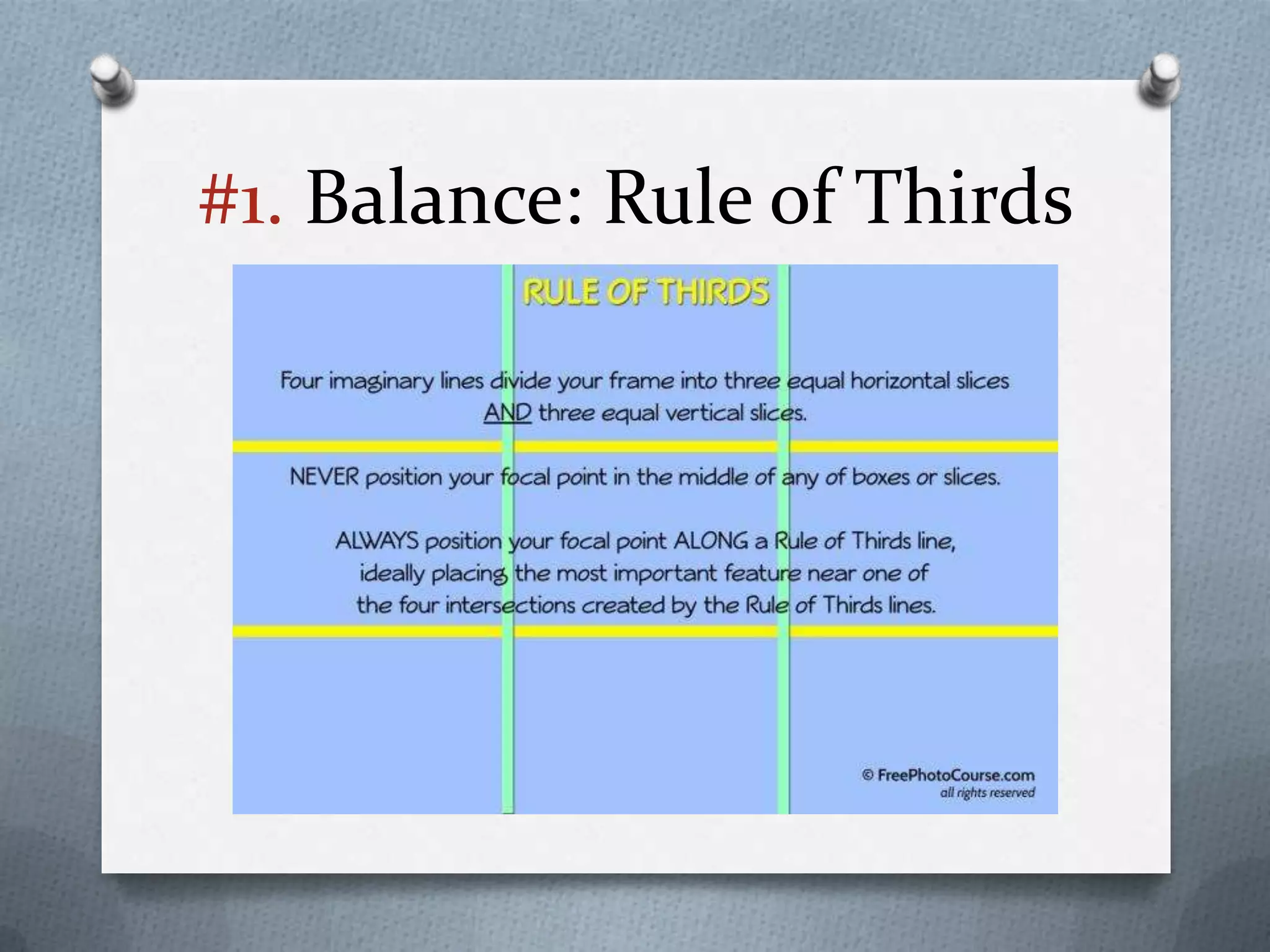 #1. Balance: Rule of Thirds

RULE OF THIRDS

Four imaginary lines divide your frame into three equal horizontal slices AND three equal vertical slices.

NEVER position your focal point in the middle of any of boxes or slices.

ALWAYS position your focal point ALONG a Rule of Thirds line, ideally placing the most important feature near one of the four intersections created by the Rule of Thirds lines.

© FreePhotoCourse.com
all rights reserved